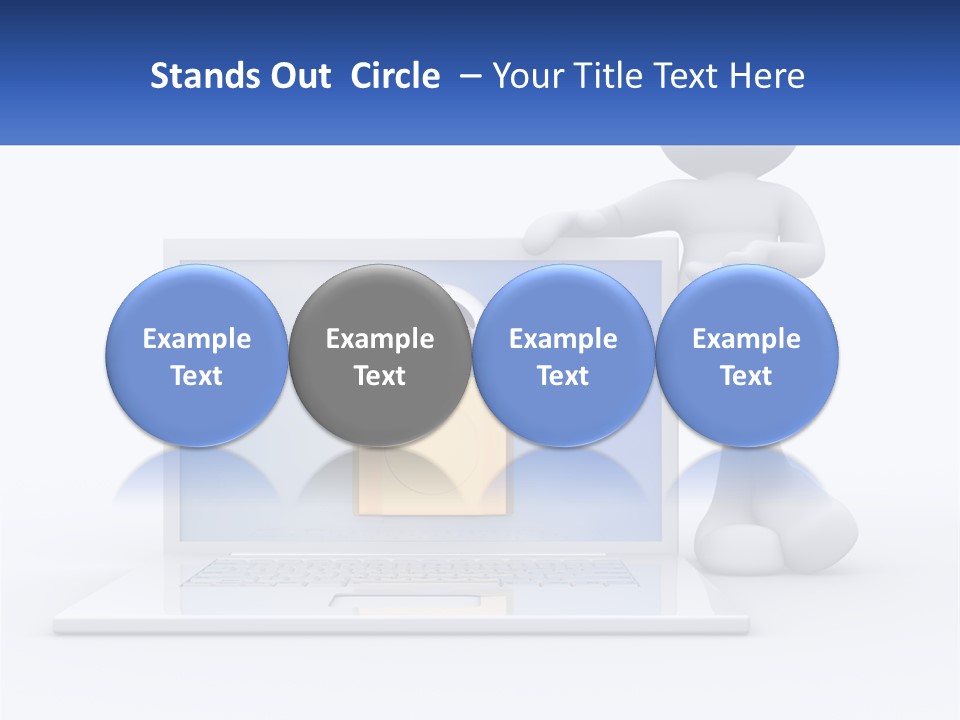 Stands Out Circle – Your Title Text Here

Example Text

Example Text

Example Text

Example Text